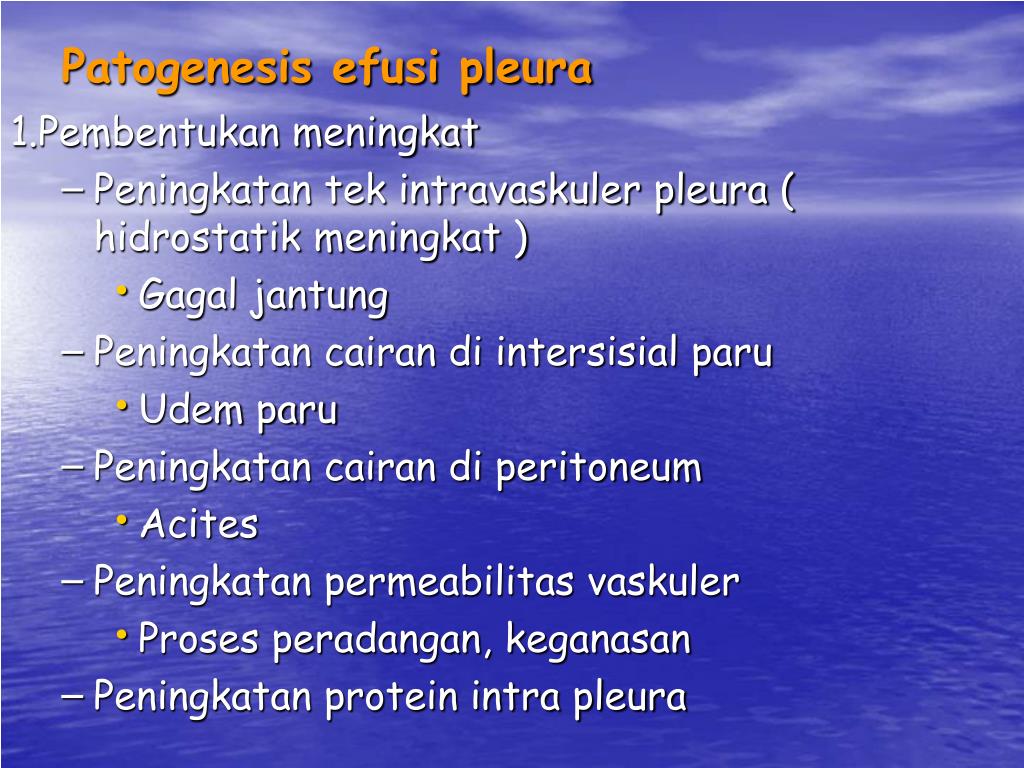 Patogenesis efusi pleura

1.Pembentukan meningkat

– Peningkatan tek intravaskuler pleura ( hidrostatik meningkat )

• Gagal jantung

– Peningkatan cairan di intersisial paru

• Udem paru

– Peningkatan cairan di peritoneum

• Acites

– Peningkatan permeabilitas vaskuler

• Proses peradangan, keganasan

– Peningkatan protein intra pleura